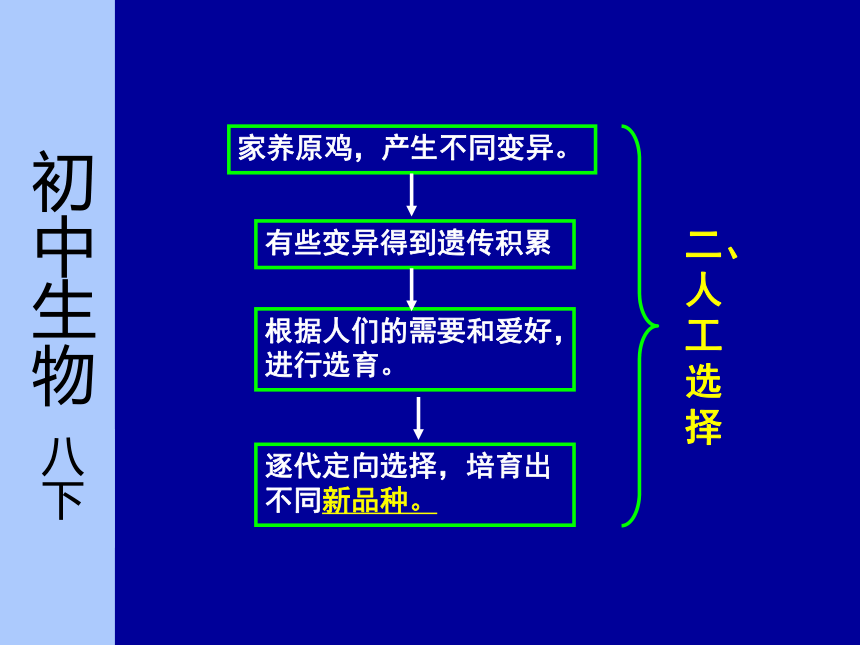 初中生物 八下

家养原鸡，产生不同变异。

有些变异得到遗传积累

根据人们的需要和爱好，进行选育。

逐代定向选择，培育出不同新品种。

二、人工选择